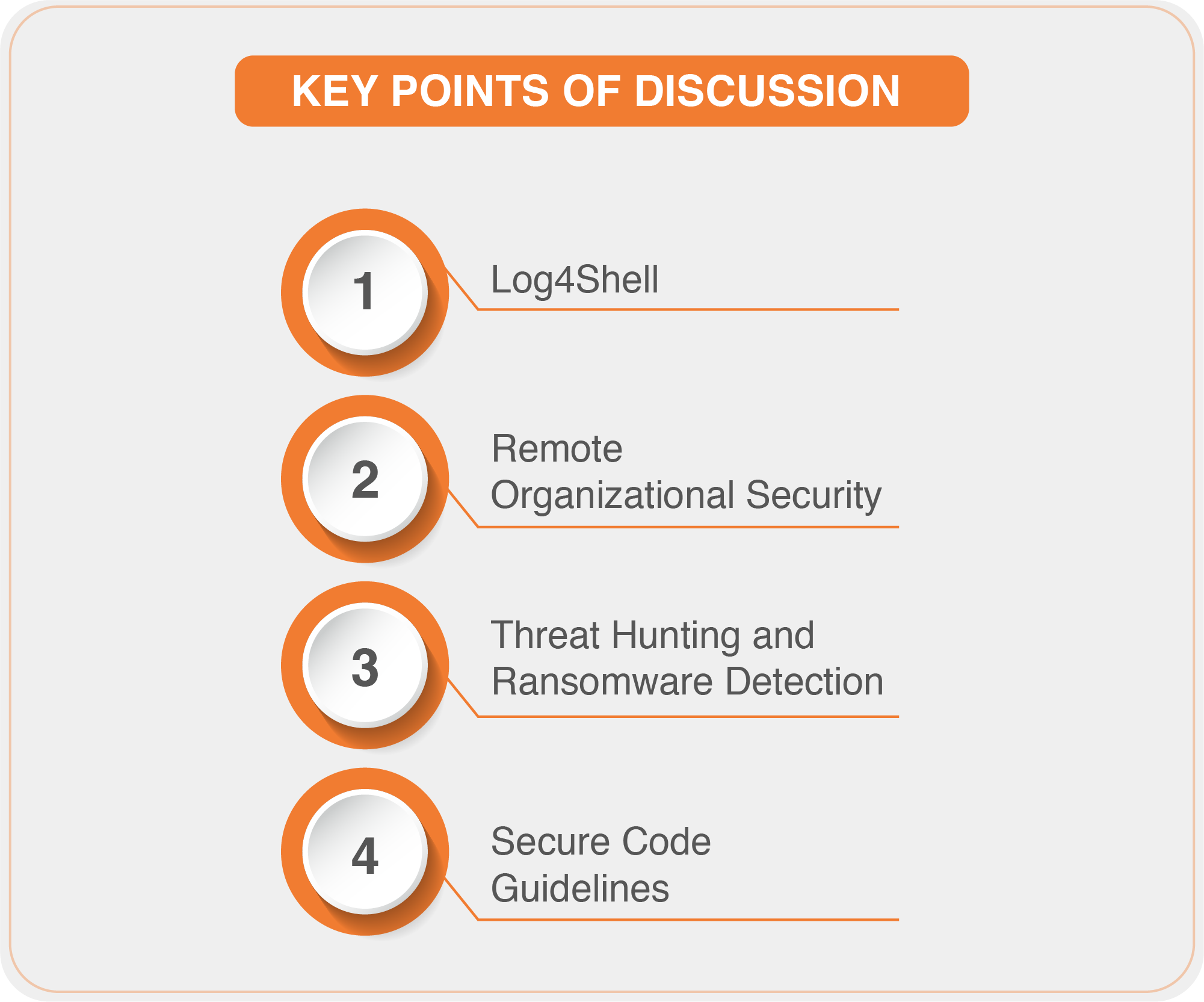 KEY POINTS OF DISCUSSION

1 Log4Shell

2 Remote Organizational Security

3 Threat Hunting and Ransomware Detection

4 Secure Code Guidelines